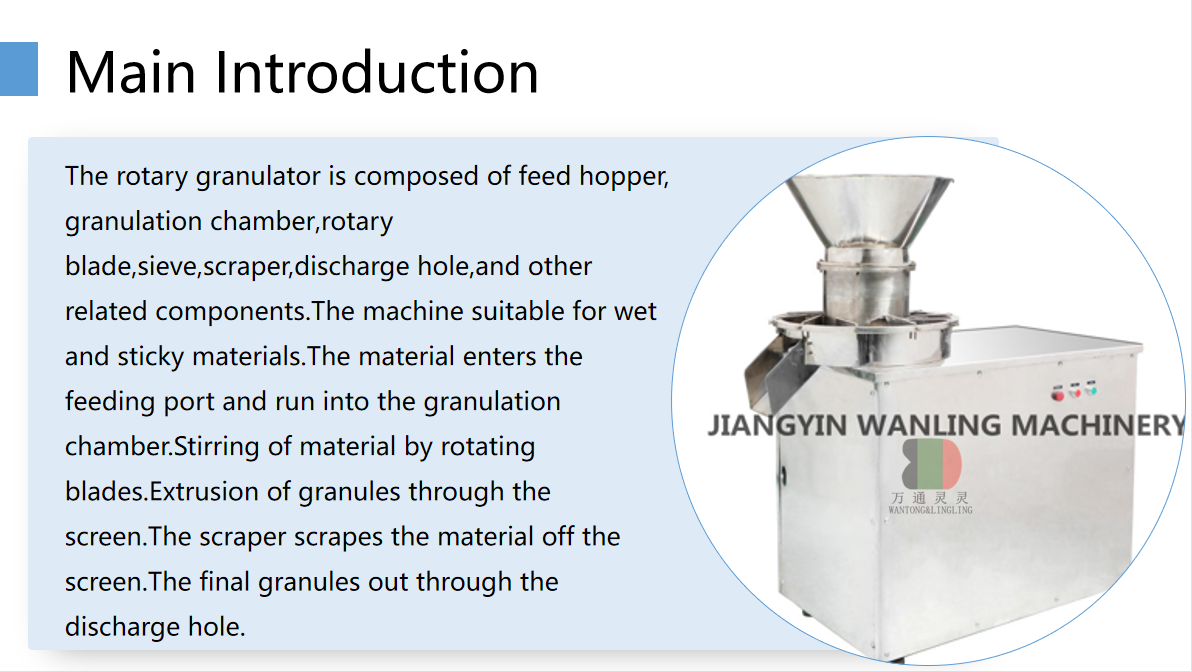 Main Introduction

The rotary granulator is composed of feed hopper, granulation chamber,rotary blade,sieve,scraper,discharge hole,and other related components.The machine suitable for wet and sticky materials.The material enters the feeding port and run into the granulation chamber.Stirring of material by rotating blades.Extrusion of granules through the screen.The scraper scrapes the material off the screen.The final granules out through the discharge hole.

JIANGYIN WANLING MACHINERY

万通灵灵
WANTONG&LINGLING